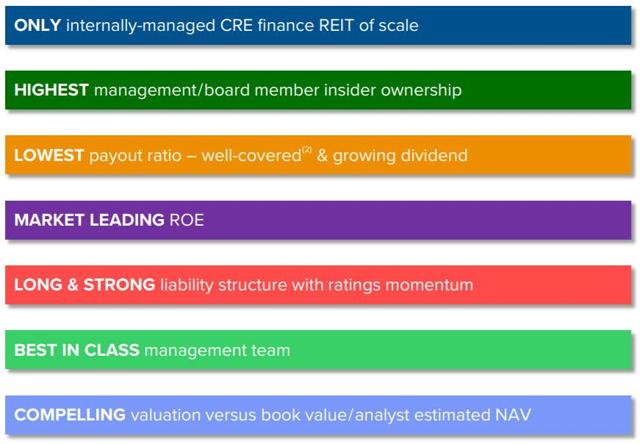 ONLY internally-managed CRE finance REIT of scale

HIGHEST management/board member insider ownership

LOWEST payout ratio – well-covered$^{(2)}$ & growing dividend

MARKET LEADING ROE

LONG & STRONG liability structure with ratings momentum

BEST IN CLASS management team

COMPELLING valuation versus book value/analyst estimated NAV